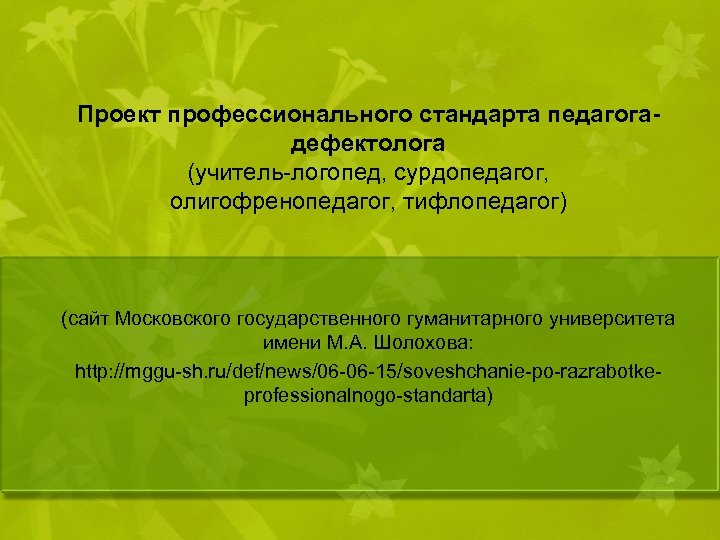 Проект профессионального стандарта педагога-дефектолога
(учитель-логопед, сурдопедагог, олигофренопедагог, тифлопедагог)

(сайт Московского государственного гуманитарного университета имени М.А. Шолохова:
http://mggu-sh.ru/def/news/06-06-15/soveshchanie-po-razrabotke-professionalnogo-standarta)